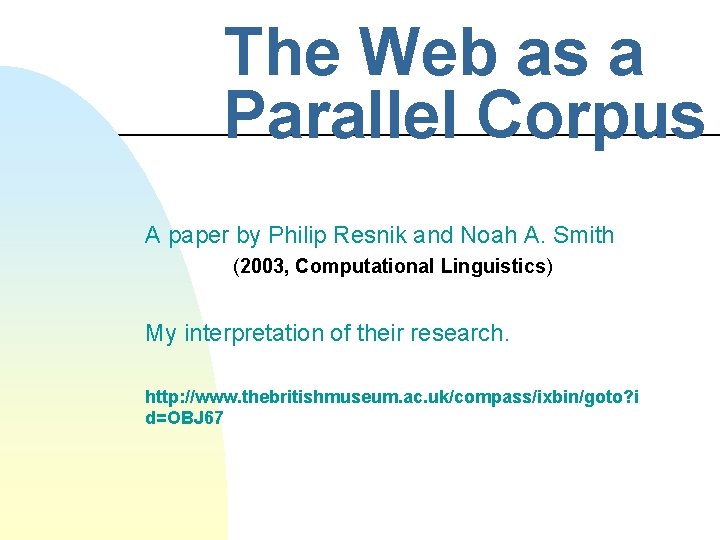 The Web as a Parallel Corpus

A paper by Philip Resnik and Noah A. Smith
(2003, Computational Linguistics)

My interpretation of their research.

http://www.thebritishmuseum.ac.uk/compass/ixbin/goto?id=OBJ67